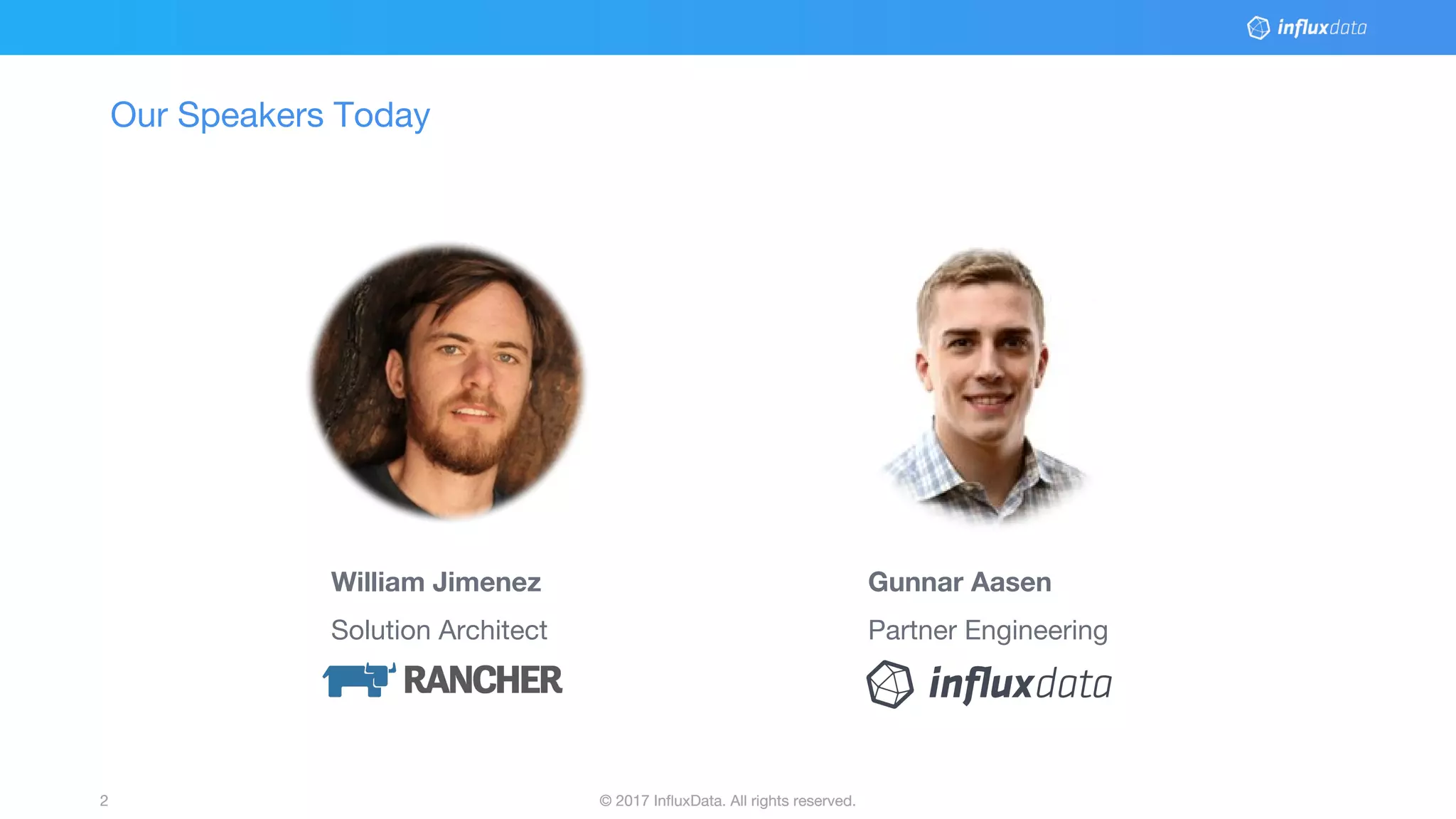 influxdata

Our Speakers Today

William Jimenez

Solution Architect

RANCHER

Gunnar Aasen

Partner Engineering

influxdata

2

© 2017 InfluxData. All rights reserved.